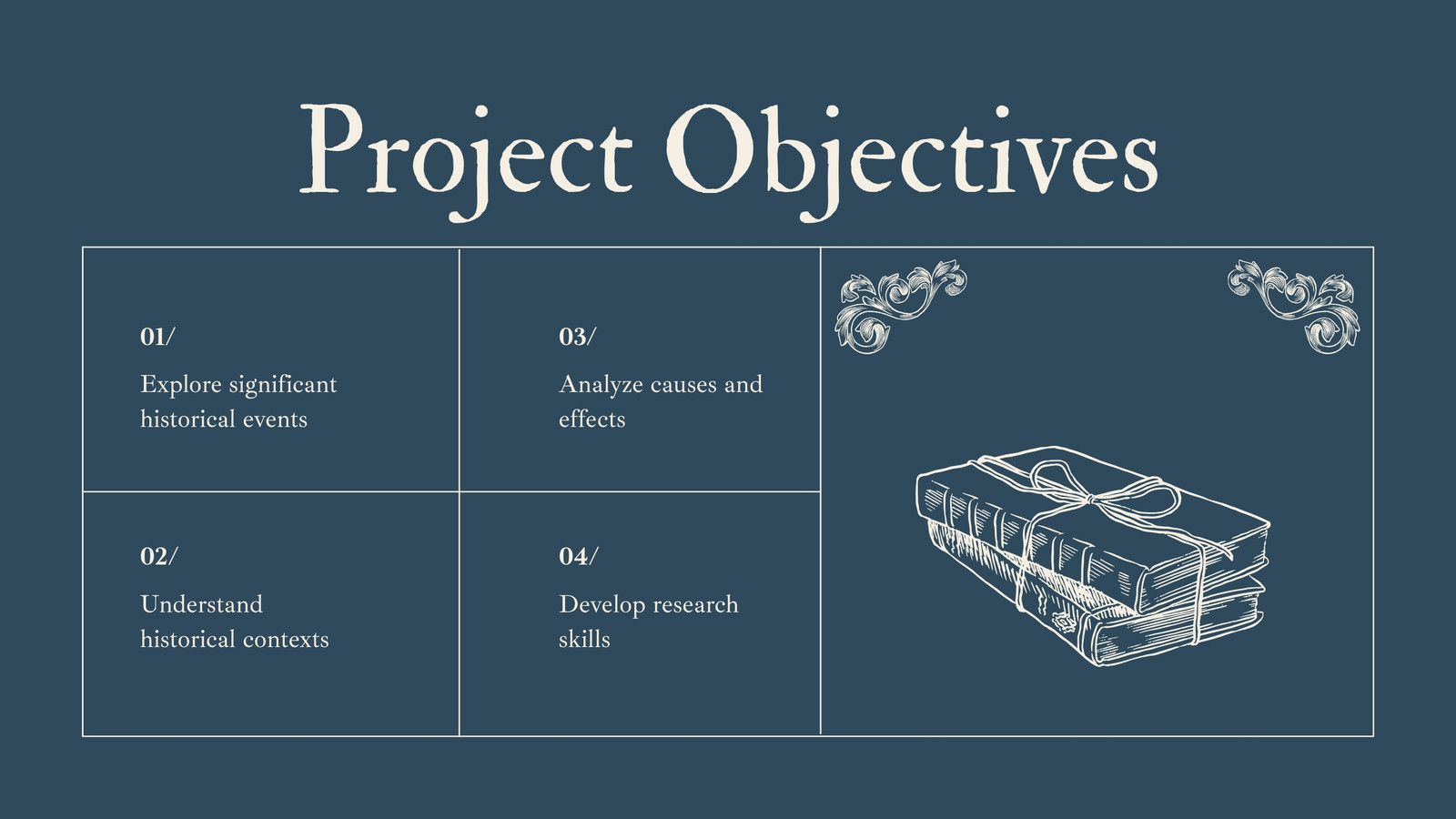 Project Objectives

01/

Explore significant historical events

02/

Understand historical contexts

03/

Analyze causes and effects

04/

Develop research skills